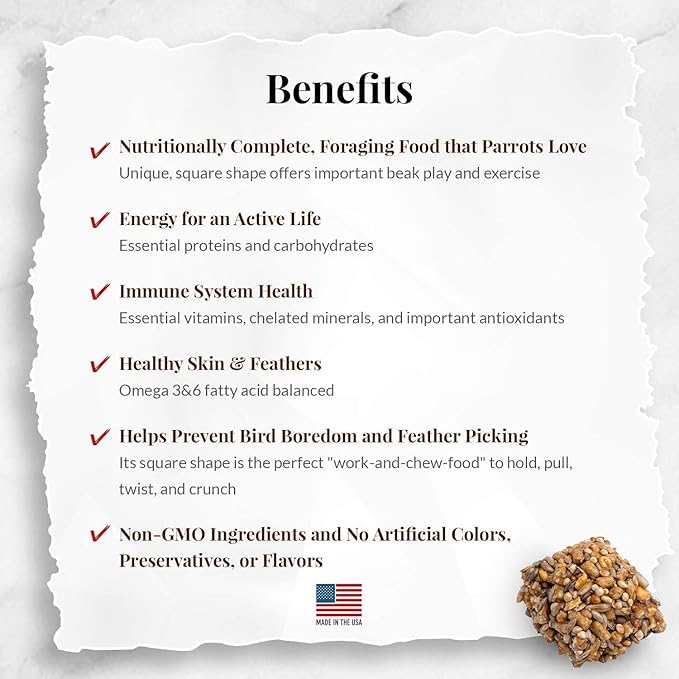 Benefits

✔ Nutritionally Complete, Foraging Food that Parrots Love
Unique, square shape offers important beak play and exercise

✔ Energy for an Active Life
Essential proteins and carbohydrates

✔ Immune System Health
Essential vitamins, chelated minerals, and important antioxidants

✔ Healthy Skin & Feathers
Omega 3&6 fatty acid balanced

✔ Helps Prevent Bird Boredom and Feather Picking
Its square shape is the perfect "work-and-chew-food" to hold, pull, twist, and crunch

✔ Non-GMO Ingredients and No Artificial Colors, Preservatives, or Flavors

MADE IN THE USA